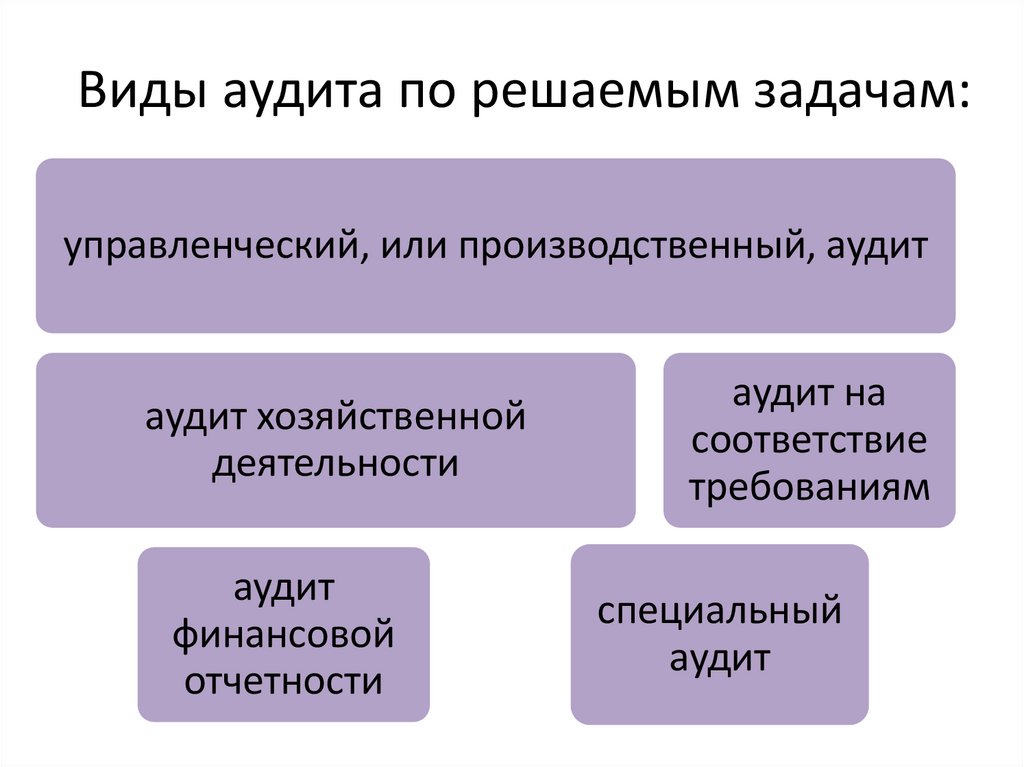 Виды аудита по решаемым задачам:

управленческий, или производственный, аудит

аудит хозяйственной деятельности

аудит на соответствие требованиям

аудит финансовой отчетности

специальный аудит